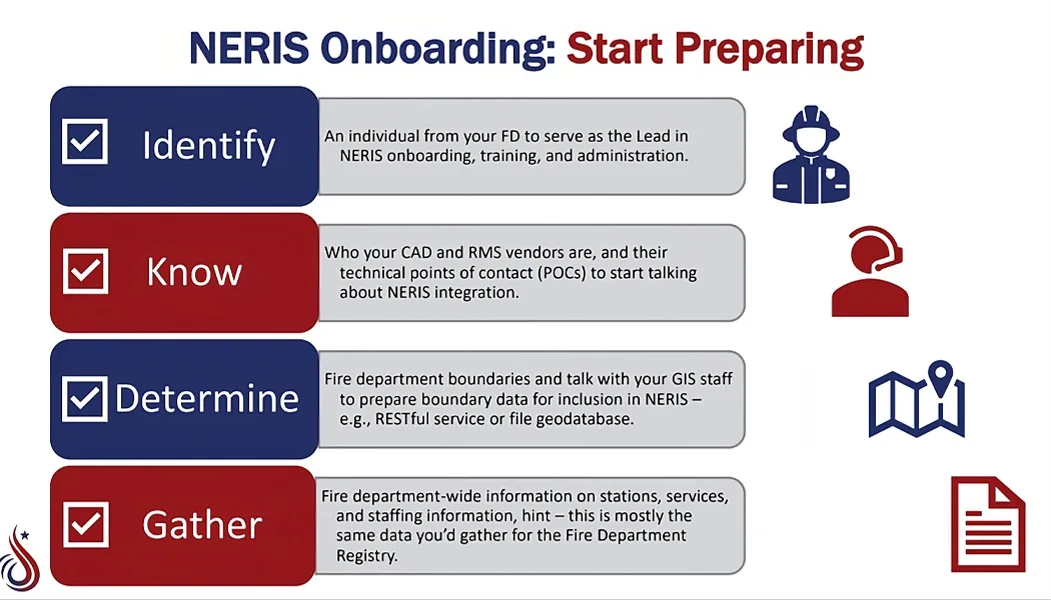 NERIS Onboarding: Start Preparing

Identify

An individual from your FD to serve as the Lead in NERIS onboarding, training, and administration.

Know

Who your CAD and RMS vendors are, and their technical points of contact (POCs) to start talking about NERIS integration.

Determine

Fire department boundaries and talk with your GIS staff to prepare boundary data for inclusion in NERIS – e.g., RESTful service or file geodatabase.

Gather

Fire department-wide information on stations, services, and staffing information, hint – this is mostly the same data you'd gather for the Fire Department Registry.